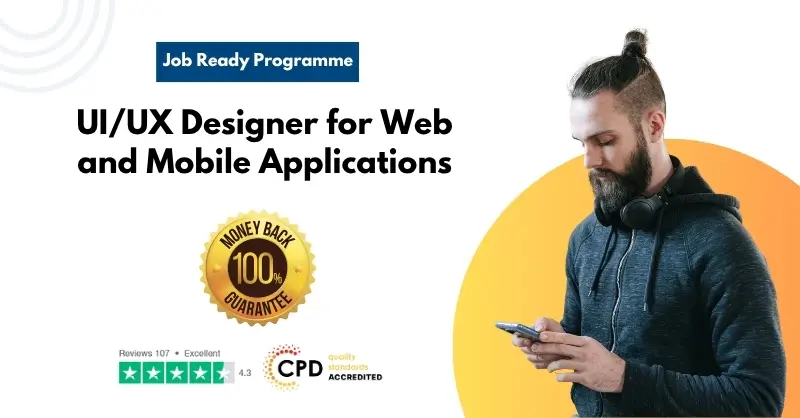 Job Ready Programme

UI/UX Designer for Web and Mobile Applications

MONEY BACK 100% GUARANTEE

Reviews 107 • Excellent

4.3

CPD quality standards ACCREDITED